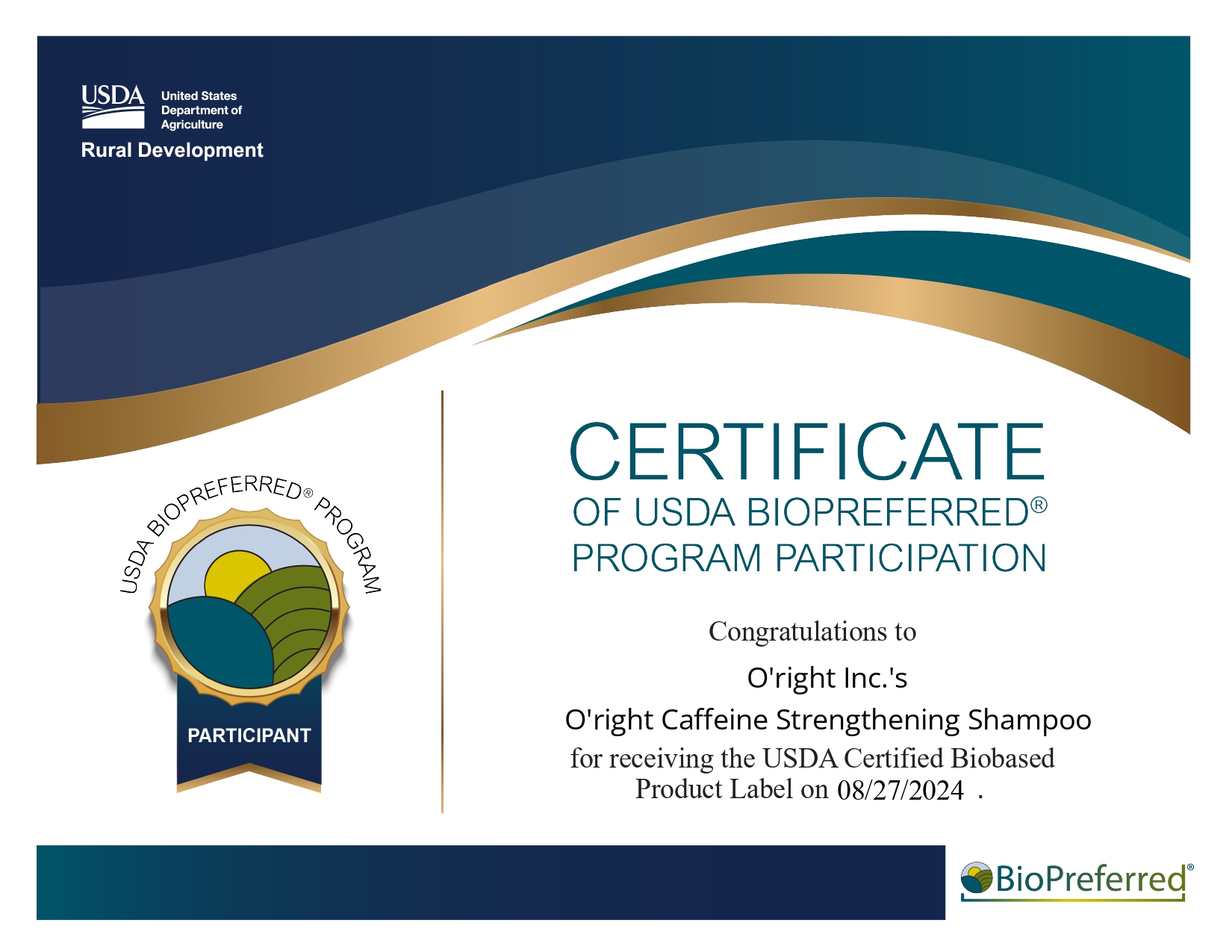 USDA United States Department of Agriculture
Rural Development

USDA BIOPREFERRED® PROGRAM
PARTICIPANT

CERTIFICATE
OF USDA BIOPREFERRED®
PROGRAM PARTICIPATION

Congratulations to
O'right Inc.'s
O'right Caffeine Strengthening Shampoo
for receiving the USDA Certified Biobased Product Label on 08/27/2024 .

BioPreferred®